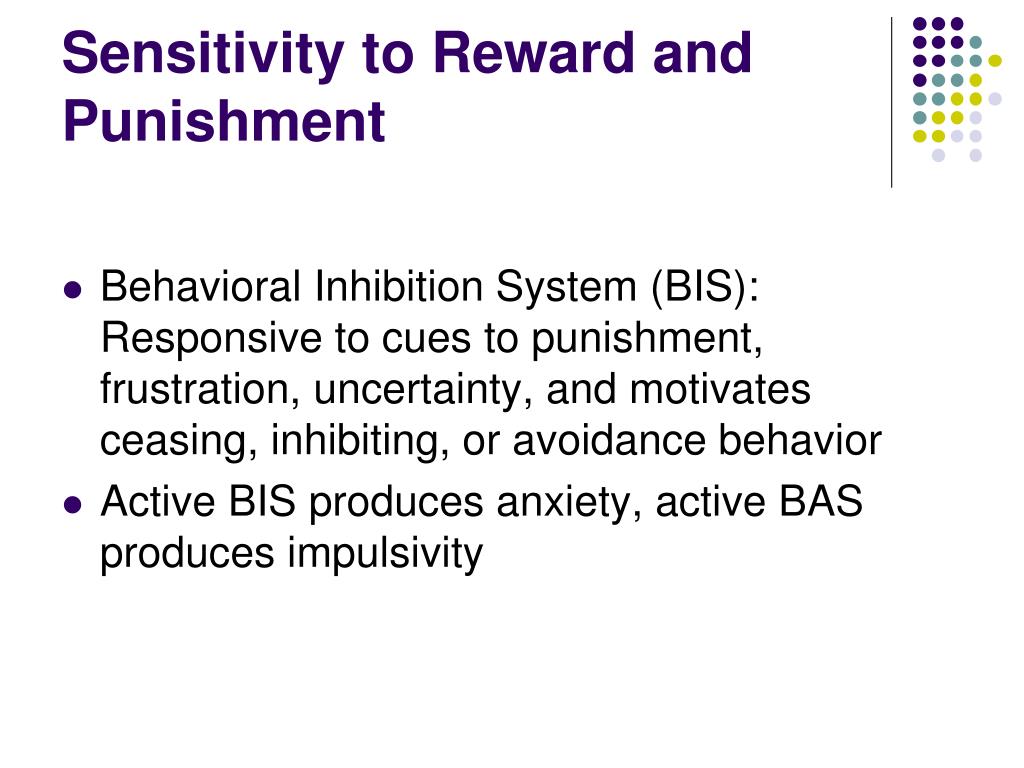 Sensitivity to Reward and Punishment

- Behavioral Inhibition System (BIS): Responsive to cues to punishment, frustration, uncertainty, and motivates ceasing, inhibiting, or avoidance behavior
- Active BIS produces anxiety, active BAS produces impulsivity